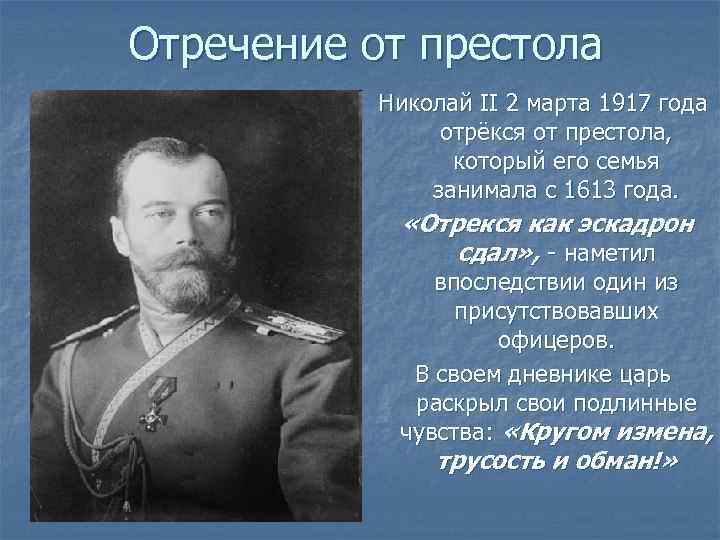 Отречение от престола

Николай II 2 марта 1917 года отрёкся от престола, который его семья занимала с 1613 года.

«Отрекся как эскадрон сдал», - наметил впоследствии один из присутствовавших офицеров.

В своем дневнике царь раскрыл свои подлинные чувства: «Кругом измена, трусость и обман!»